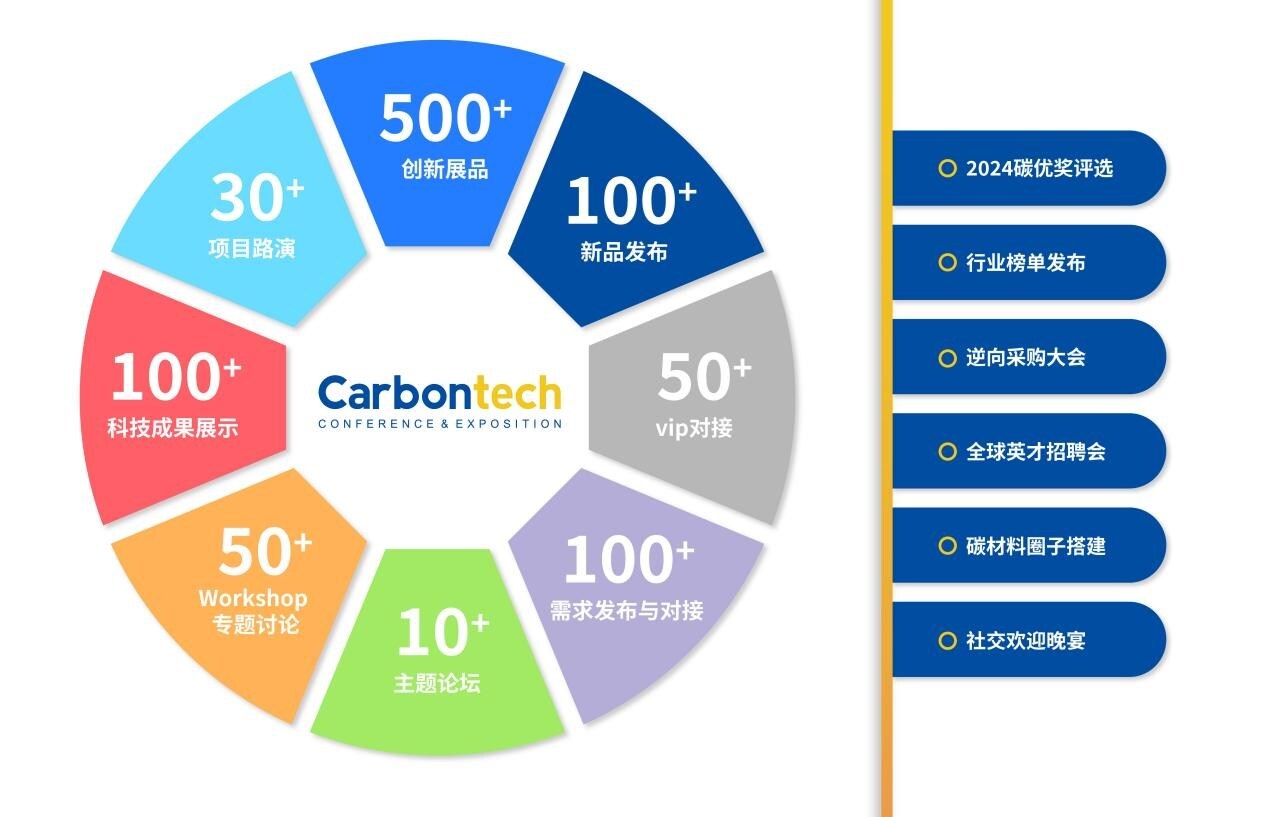 500+
创新展品

100+
新品发布

50+
vip对接

100+
需求发布与对接

10+
主题论坛

50+
Workshop
专题讨论

100+
科技成果展示

30+
项目路演

Carbontech
CONFERENCE & EXPOSITION

2024碳优奖评选

行业榜单发布

逆向采购大会

全球英才招聘会

碳材料圈子搭建

社交欢迎晚宴